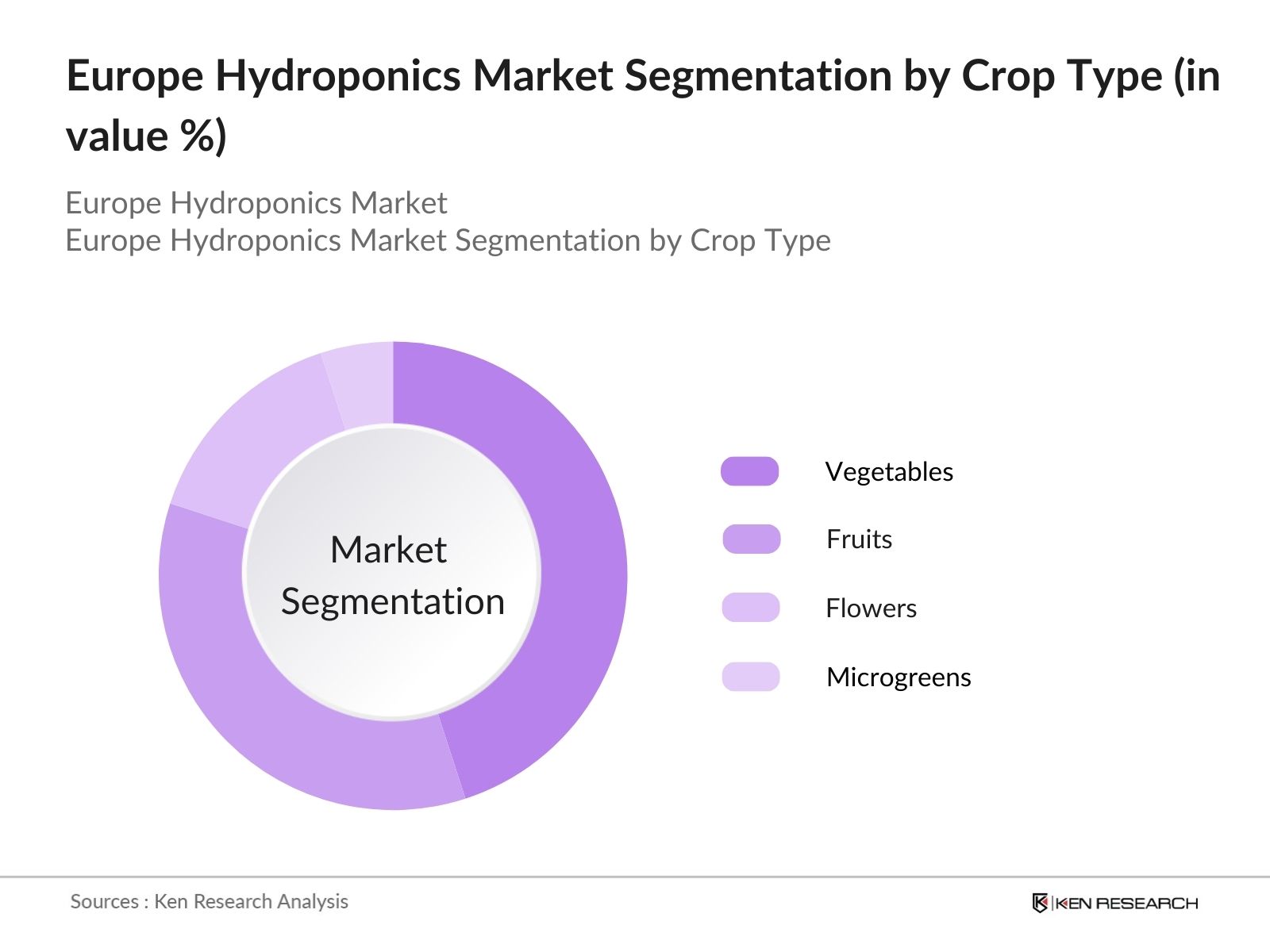 Europe Hydroponics Market Segmentation by Crop Type (in value %)

Europe Hydroponics Market
Europe Hydroponics Market Segmentation by Crop Type

Market Segmentation

Vegetables
Fruits
Flowers
Microgreens

Sources : Ken Research Analysis

KEN RESEARCH